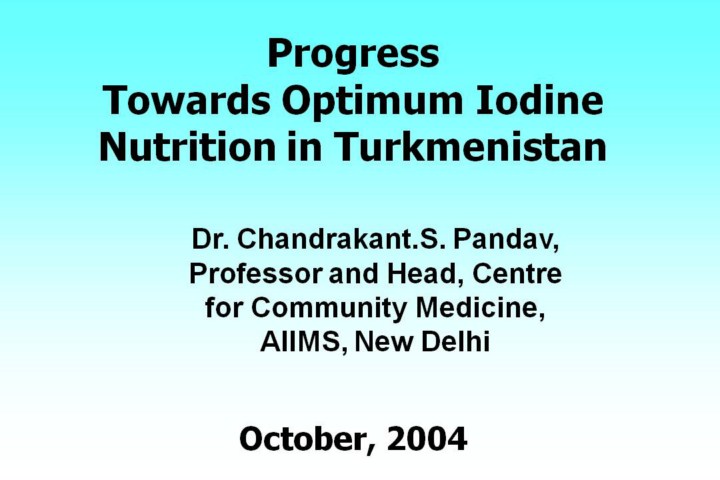 Progress
Towards Optimum Iodine Nutrition in Turkmenistan

Dr. Chandrakant.S. Pandav, Professor and Head, Centre for Community Medicine, AIIMS, New Delhi

October, 2004